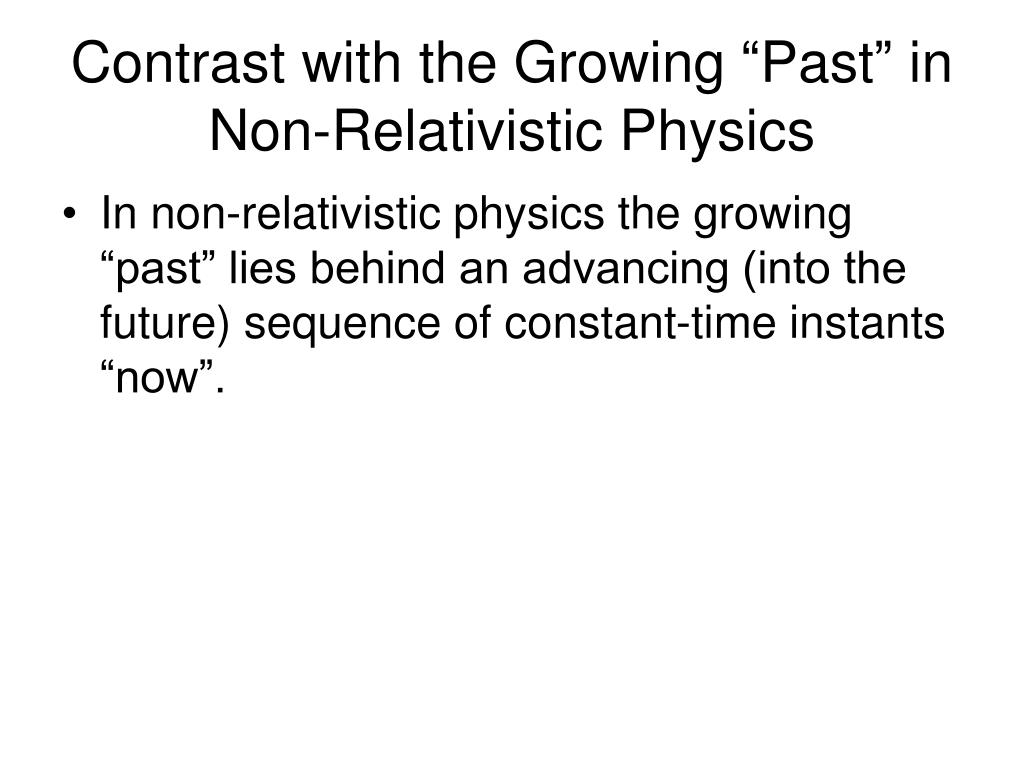 Contrast with the Growing “Past” in Non-Relativistic Physics

• In non-relativistic physics the growing “past” lies behind an advancing (into the future) sequence of constant-time instants “now”.